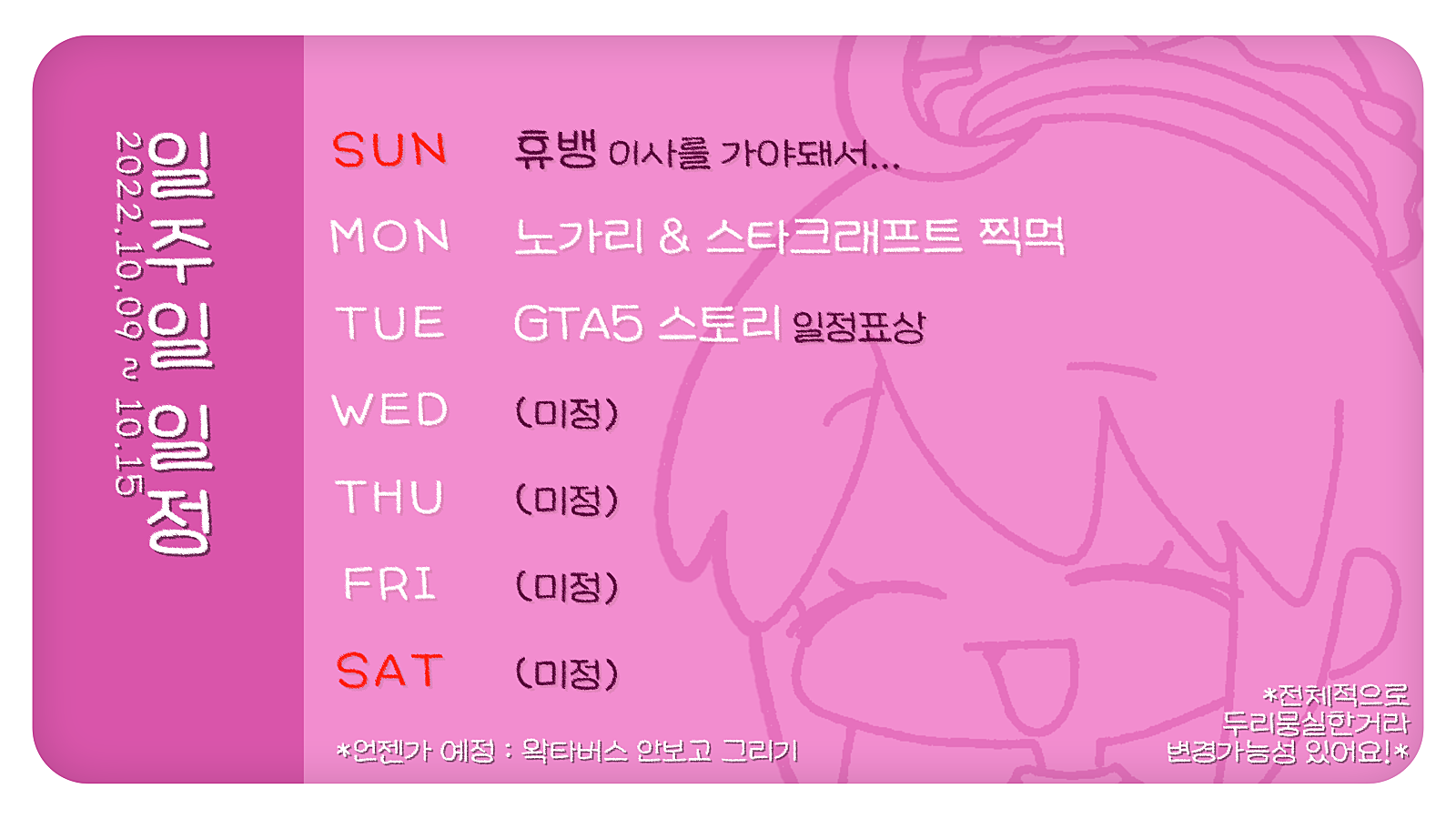 일주일 일정
2022.10.09 ~ 10.15

SUN 휴뱅 이사를 가야돼서...
MON 노가리 & 스타크래프트 찍먹
TUE GTA5 스토리 일정표상
WED (미정)
THU (미정)
FRI (미정)
SAT (미정)

*언젠가 예정 : 왁타버스 안보고 그리기

*전체적으로 두리뭉실한거라 변경가능성 있어요!*